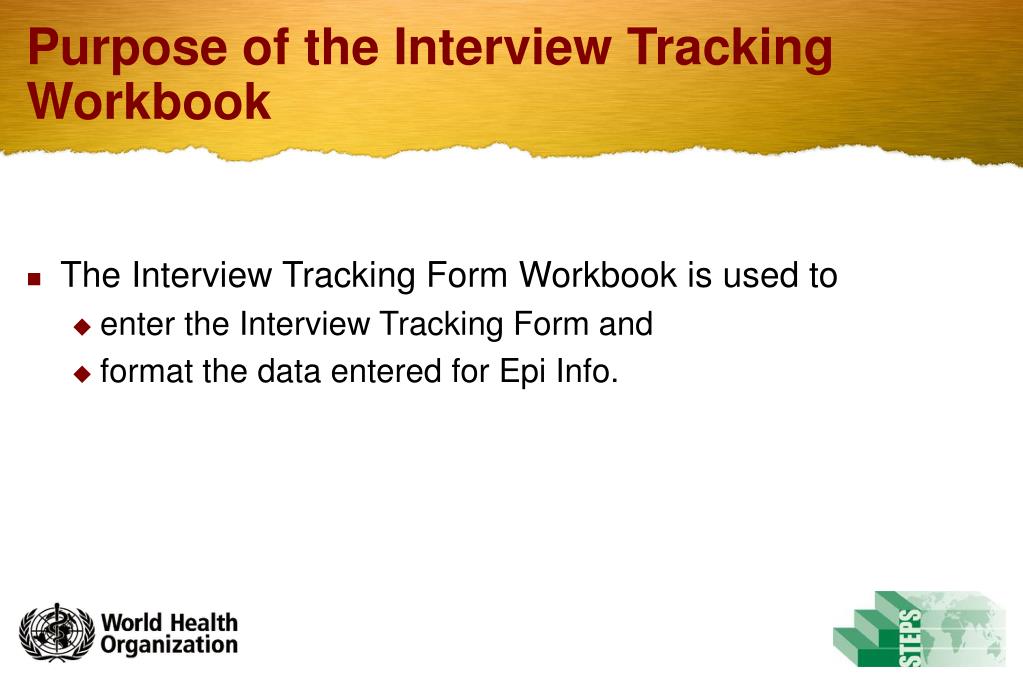 Purpose of the Interview Tracking Workbook

The Interview Tracking Form Workbook is used to
enter the Interview Tracking Form and
format the data entered for Epi Info.

World Health Organization

STEPS